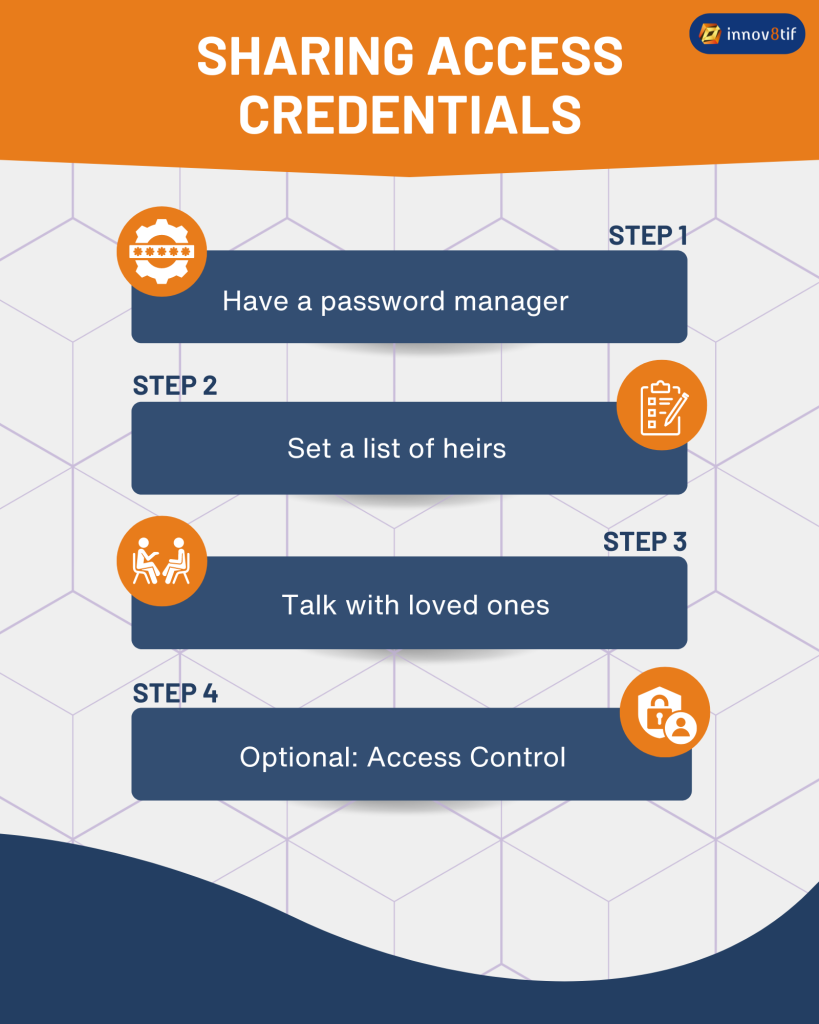 SHARING ACCESS CREDENTIALS

innov8tif

STEP 1
Have a password manager

STEP 2
Set a list of heirs

STEP 3
Talk with loved ones

STEP 4
Optional: Access Control